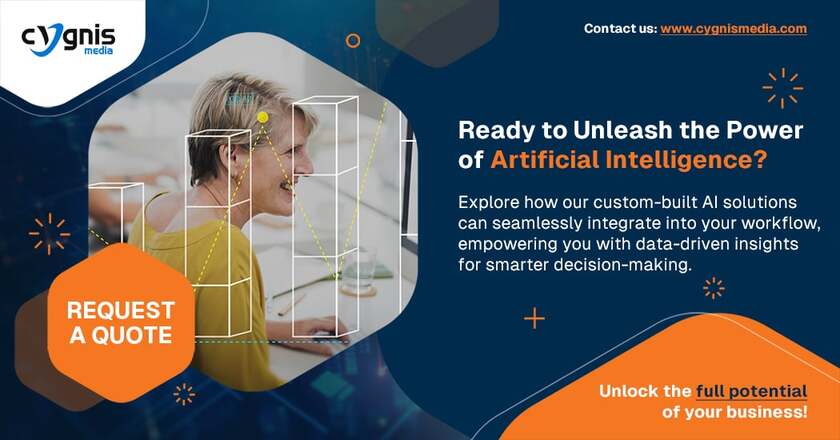 cygnis media

Contact us: www.cygnismedia.com

Ready to Unleash the Power of Artificial Intelligence?

Explore how our custom-built AI solutions can seamlessly integrate into your workflow, empowering you with data-driven insights for smarter decision-making.

REQUEST A QUOTE

Unlock the full potential of your business!